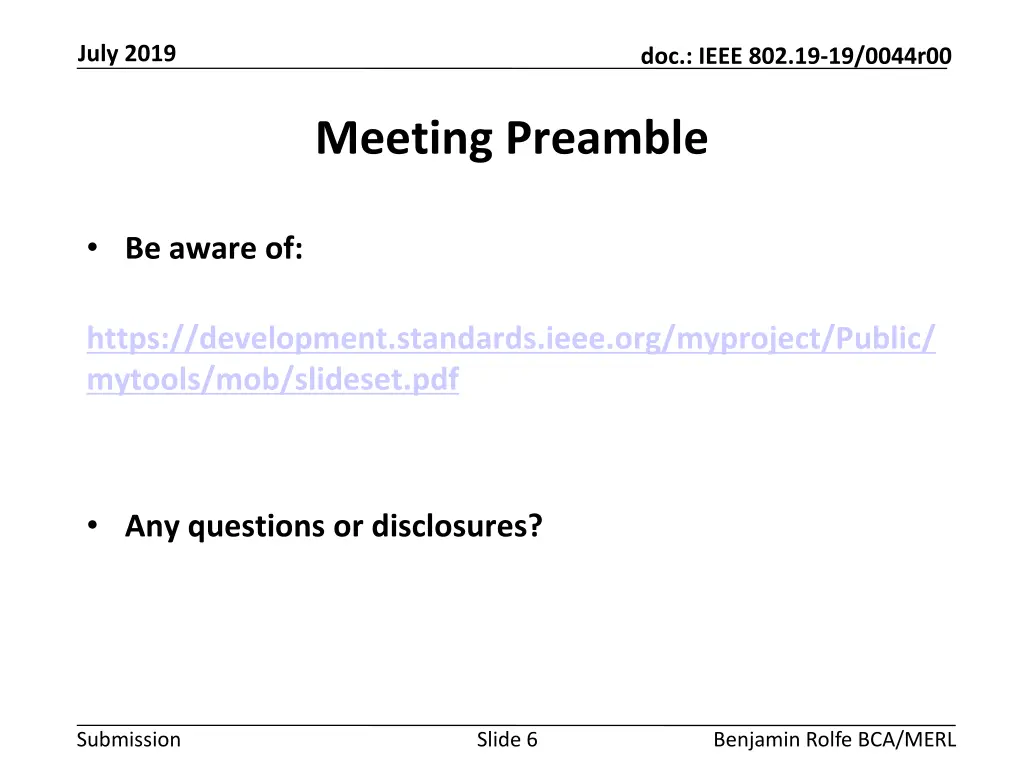 July 2019

doc.: IEEE 802.19-19/0044r00

Meeting Preamble

• Be aware of:

https://development.standards.ieee.org/myproject/Public/mytools/mob/slideset.pdf

• Any questions or disclosures?

Submission

Slide 6

Benjamin Rolfe BCA/MERL